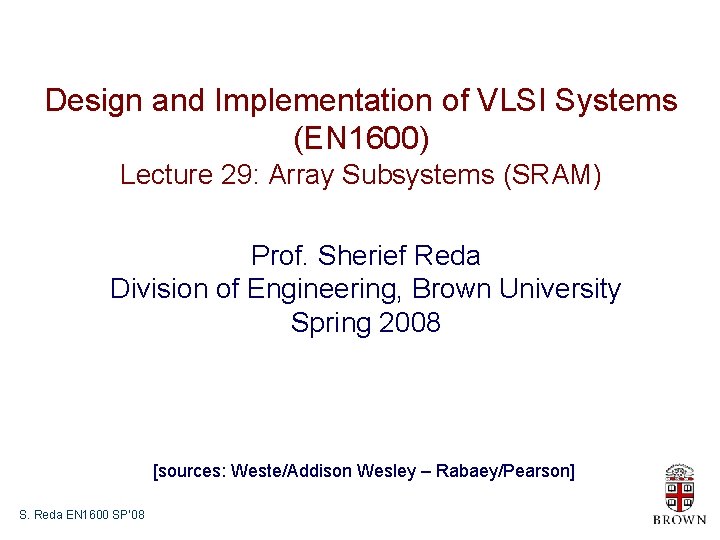 Design and Implementation of VLSI Systems (EN1600)
Lecture 29: Array Subsystems (SRAM)

Prof. Sherief Reda
Division of Engineering, Brown University
Spring 2008

[sources: Weste/Addison Wesley – Rabaey/Pearson]

S. Reda EN1600 SP'08

BROWN